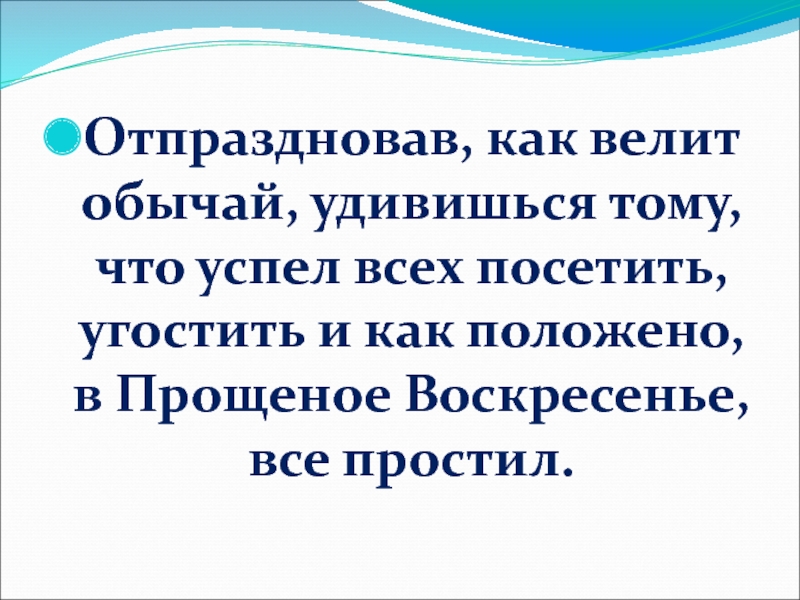 Отпраздновав, как велит обычай, удивишься тому, что успел всех посетить, угостить и как положено, в Прощеное Воскресенье, все простил.